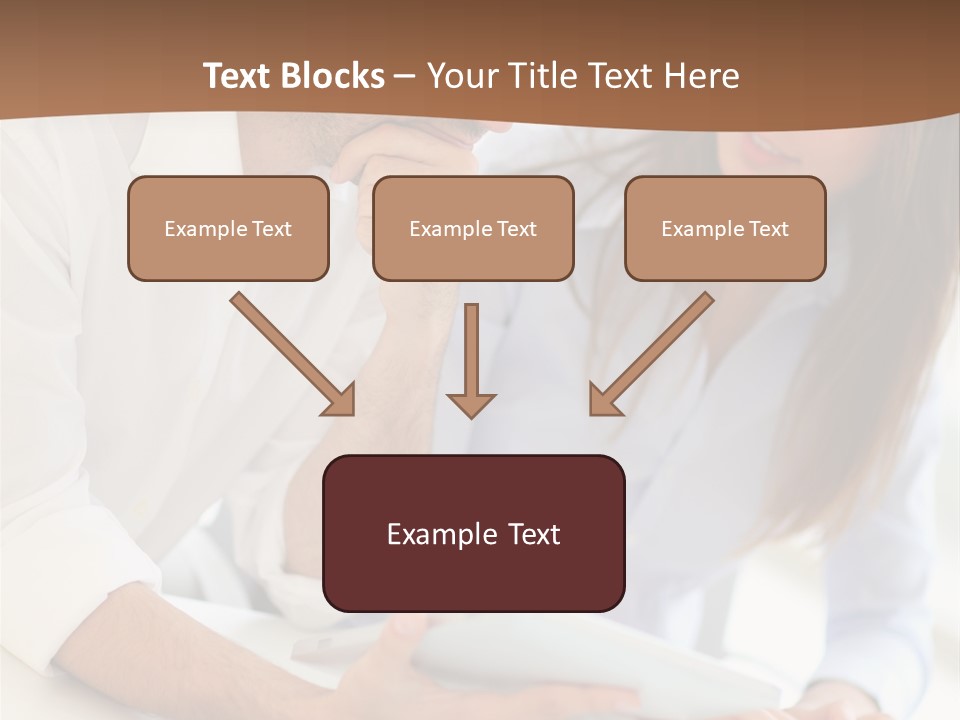 Text Blocks – Your Title Text Here

Example Text

Example Text

Example Text

Example Text